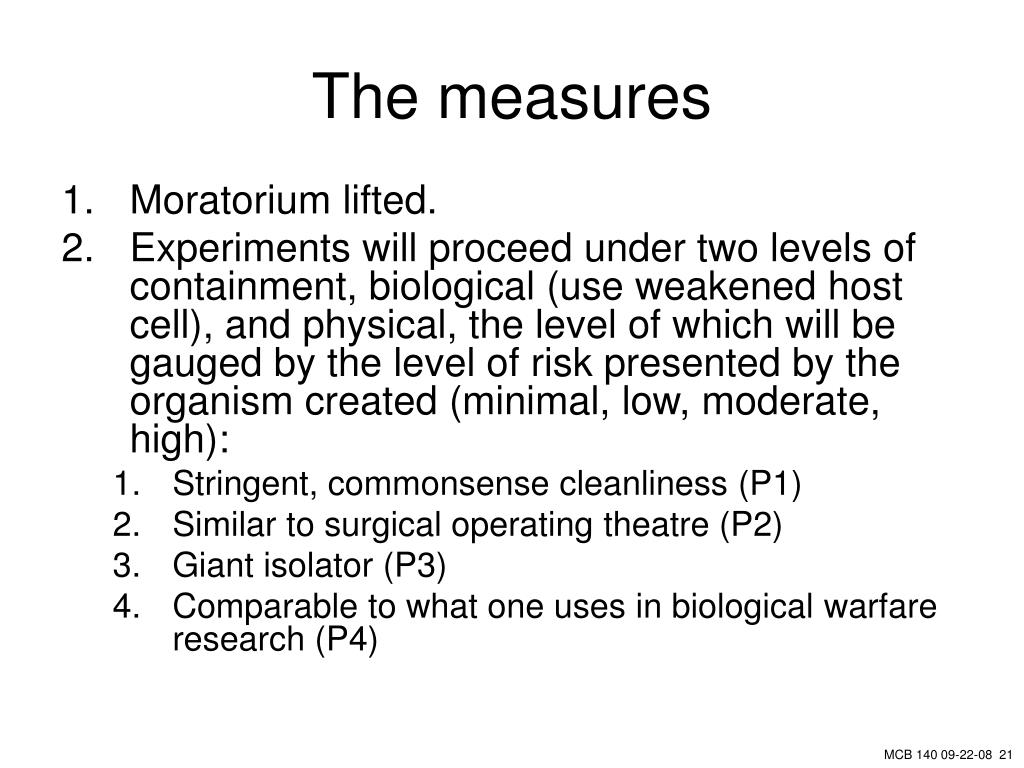 The measures

1. Moratorium lifted.
2. Experiments will proceed under two levels of containment, biological (use weakened host cell), and physical, the level of which will be gauged by the level of risk presented by the organism created (minimal, low, moderate, high):
   1. Stringent, commonsense cleanliness (P1)
   2. Similar to surgical operating theatre (P2)
   3. Giant isolator (P3)
   4. Comparable to what one uses in biological warfare research (P4)

MCB 140 09-22-08 21